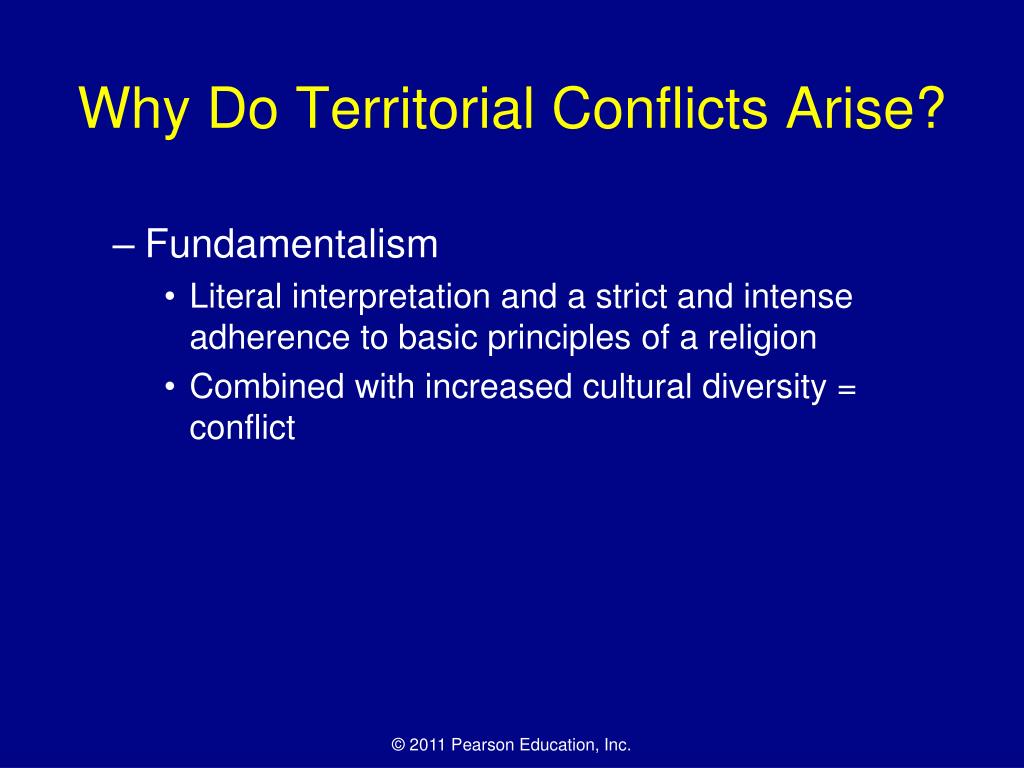 Why Do Territorial Conflicts Arise?

– Fundamentalism
• Literal interpretation and a strict and intense adherence to basic principles of a religion
• Combined with increased cultural diversity = conflict

© 2011 Pearson Education, Inc.